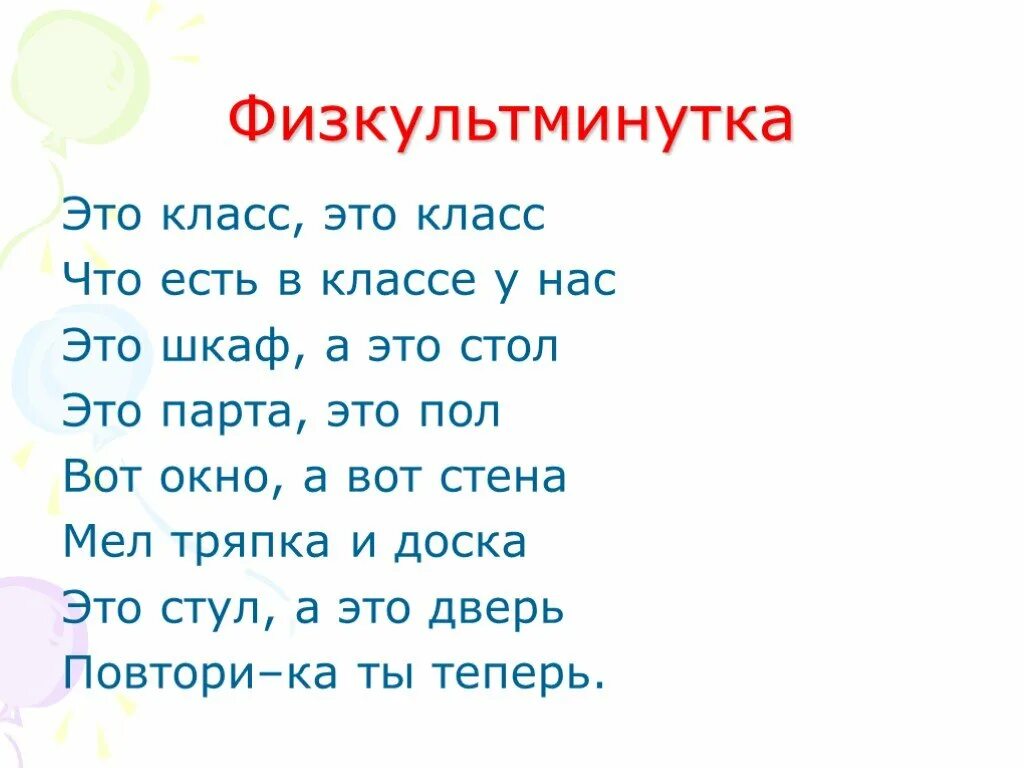 Физкультминутка

Это класс, это класс
Что есть в классе у нас
Это шкаф, а это стол
Это парта, это пол
Вот окно, а вот стена
Мел тряпка и доска
Это стул, а это дверь
Повтори–ка ты теперь.